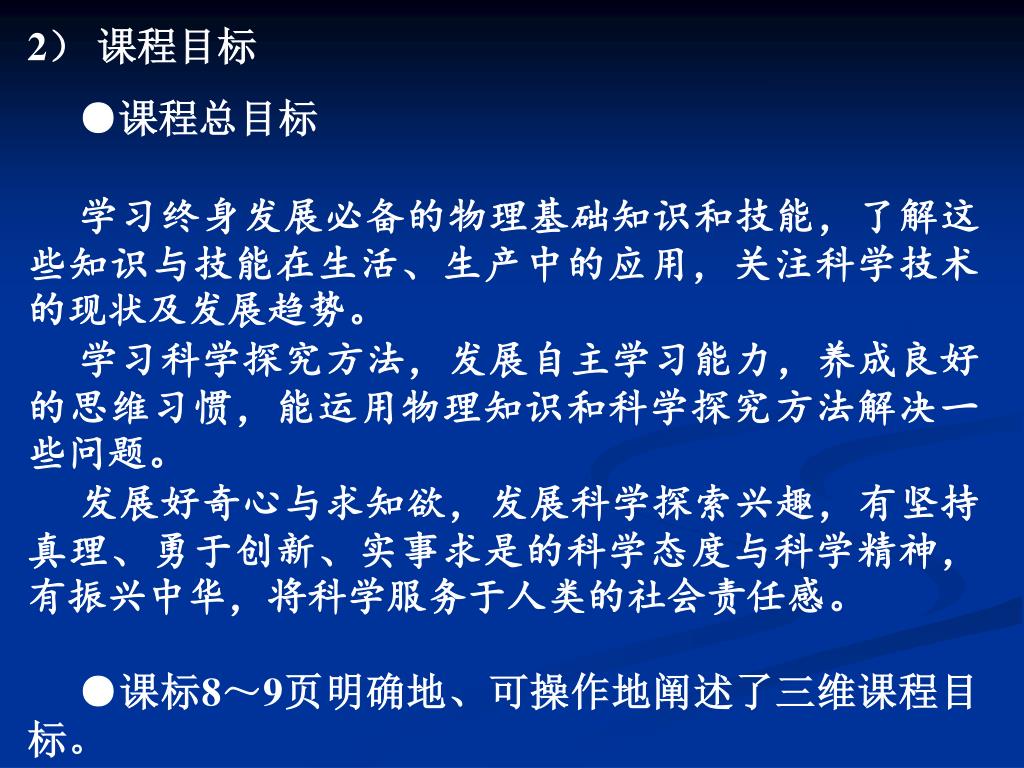 2） 课程目标

●课程总目标

学习终身发展必备的物理基础知识和技能，了解这些知识与技能在生活、生产中的应用，关注科学技术的现状及发展趋势。

学习科学探究方法，发展自主学习能力，养成良好的思维习惯，能运用物理知识和科学探究方法解决一些问题。

发展好奇心与求知欲，发展科学探索兴趣，有坚持真理、勇于创新、实事求是的科学态度与科学精神，有振兴中华，将科学服务于人类的社会责任感。

●课标8～9页明确地、可操作地阐述了三维课程目标。